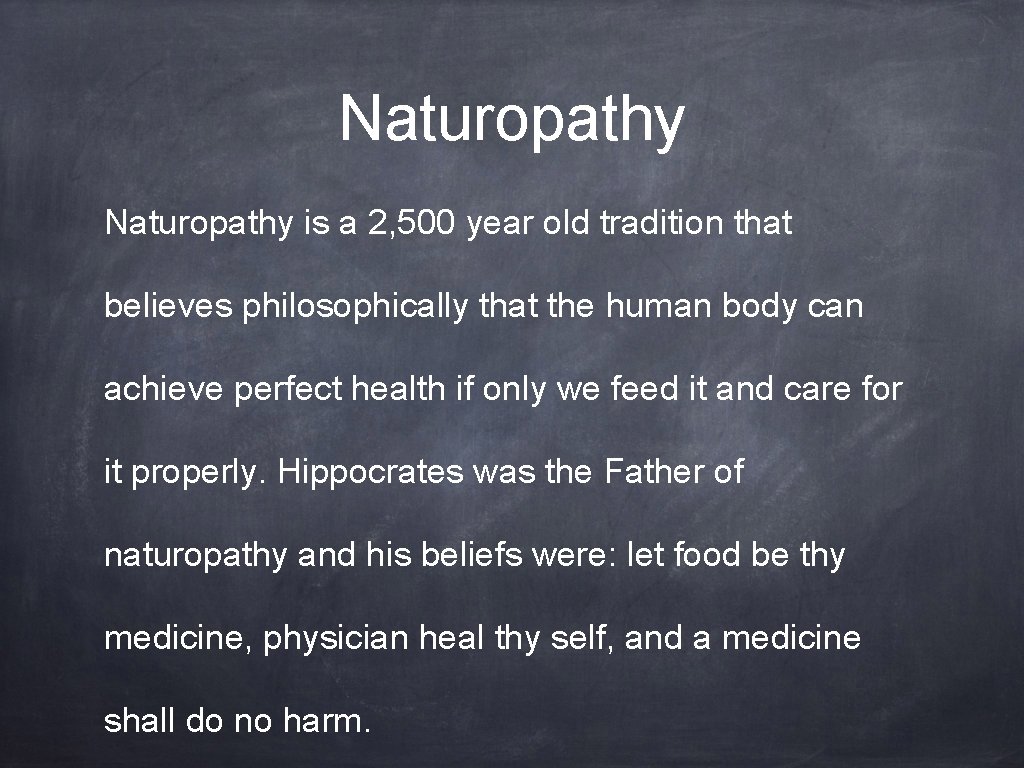 Naturopathy

Naturopathy is a 2,500 year old tradition that believes philosophically that the human body can achieve perfect health if only we feed it and care for it properly. Hippocrates was the Father of naturopathy and his beliefs were: let food be thy medicine, physician heal thy self, and a medicine shall do no harm.